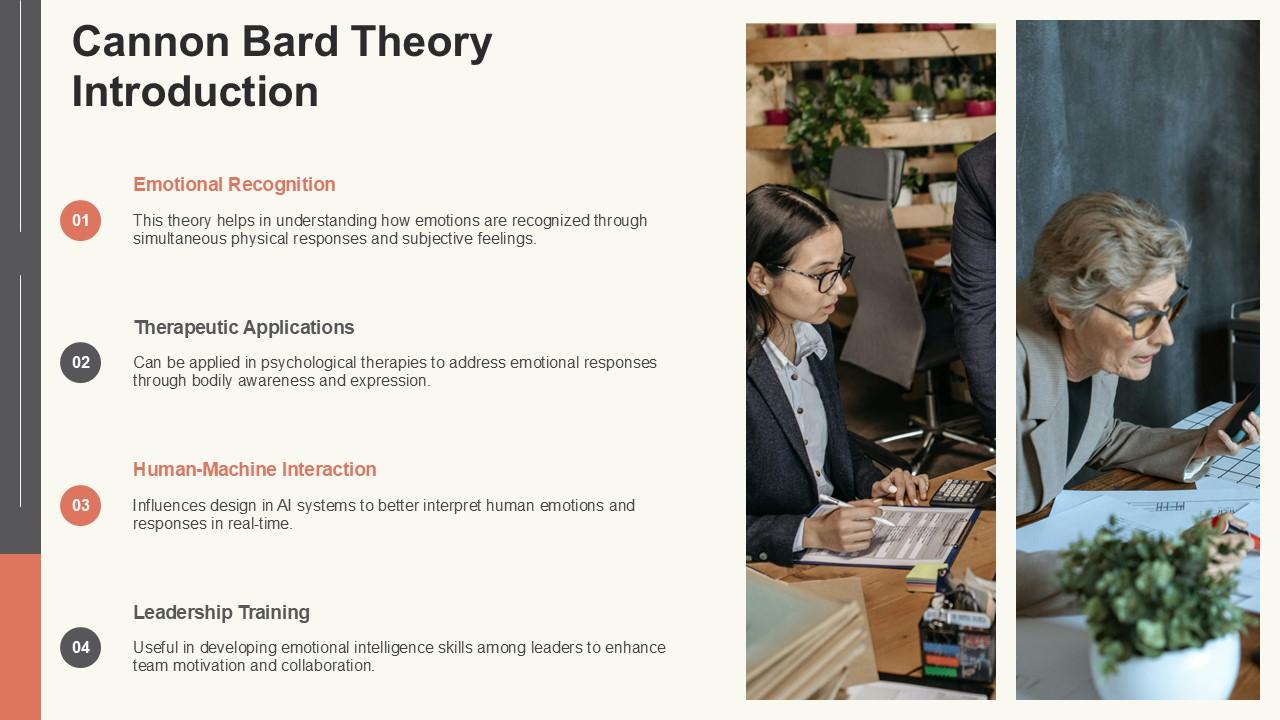 Cannon Bard Theory Introduction

01

Emotional Recognition

This theory helps in understanding how emotions are recognized through simultaneous physical responses and subjective feelings.

02

Therapeutic Applications

Can be applied in psychological therapies to address emotional responses through bodily awareness and expression.

03

Human-Machine Interaction

Influences design in AI systems to better interpret human emotions and responses in real-time.

04

Leadership Training

Useful in developing emotional intelligence skills among leaders to enhance team motivation and collaboration.